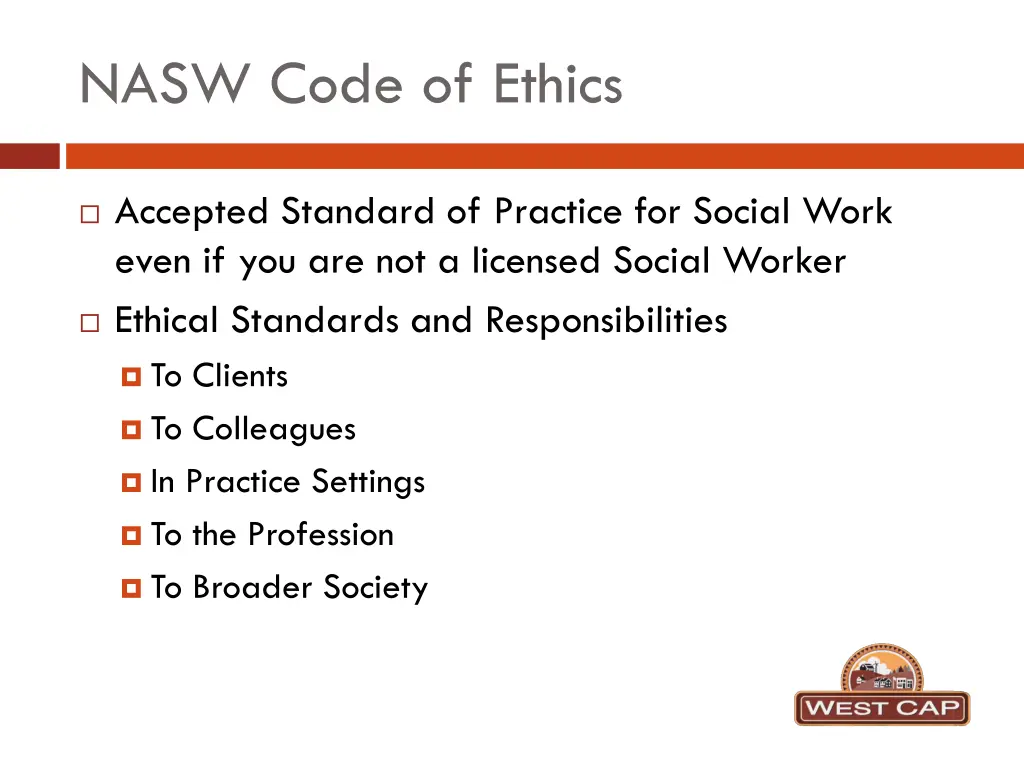 NASW Code of Ethics

Accepted Standard of Practice for Social Work even if you are not a licensed Social Worker

Ethical Standards and Responsibilities

To Clients

To Colleagues

In Practice Settings

To the Profession

To Broader Society

WEST CAP